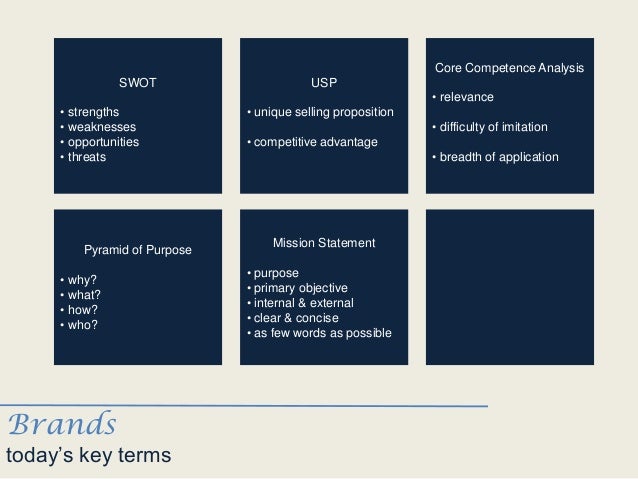 SWOT

• strengths
• weaknesses
• opportunities
• threats

USP

• unique selling proposition

• competitive advantage

Core Competence Analysis

• relevance

• difficulty of imitation

• breadth of application

Pyramid of Purpose

• why?
• what?
• how?
• who?

Mission Statement

• purpose
• primary objective
• internal & external
• clear & concise
• as few words as possible

Brands
today's key terms